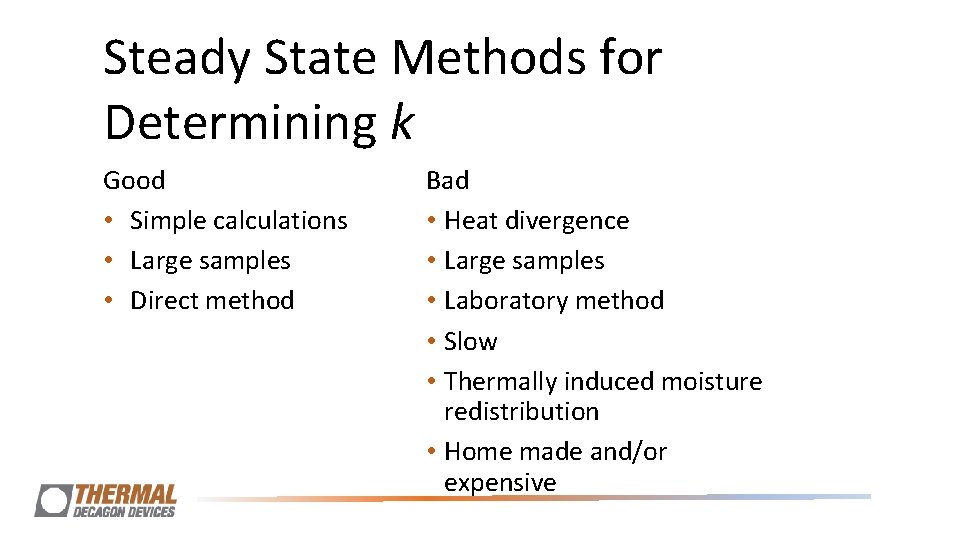 Steady State Methods for Determining $k$

Good
• Simple calculations
• Large samples
• Direct method

Bad
• Heat divergence
• Large samples
• Laboratory method
• Slow
• Thermally induced moisture redistribution
• Home made and/or expensive

THERMAL
DECAGON DEVICES